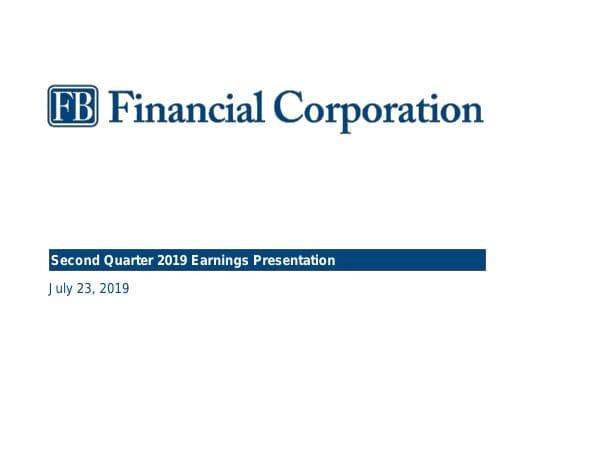 FB Financial Corporation

Second Quarter 2019 Earnings Presentation

July 23, 2019